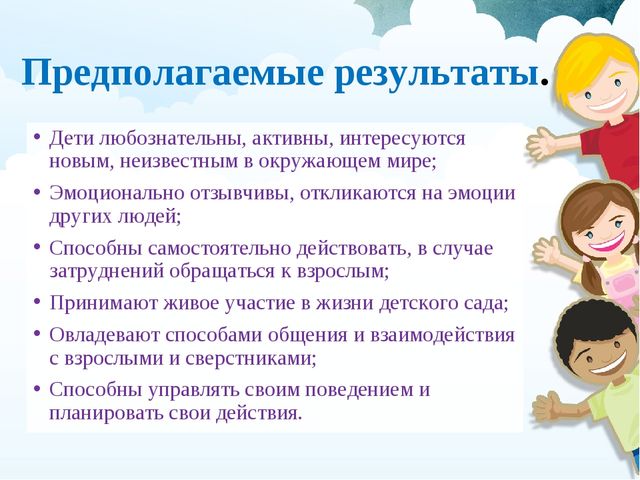 Предполагаемые результаты.

• Дети любознательны, активны, интересуются новым, неизвестным в окружающем мире;

• Эмоционально отзывчивы, откликаются на эмоции других людей;

• Способны самостоятельно действовать, в случае затруднений обращаться к взрослым;

• Принимают живое участие в жизни детского сада;

• Овладевают способами общения и взаимодействия с взрослыми и сверстниками;

• Способны управлять своим поведением и планировать свои действия.